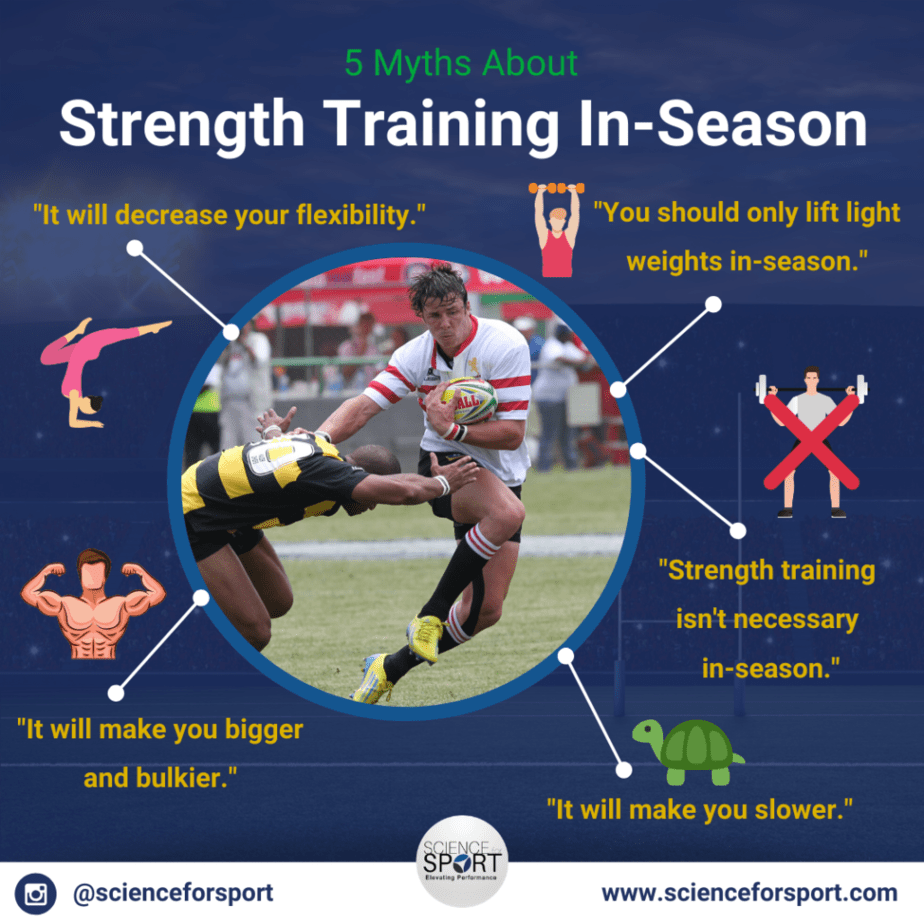 5 Myths About

Strength Training In-Season

"It will decrease your flexibility."

"You should only lift light weights in-season."

"Strength training isn't necessary in-season."

"It will make you bigger and bulkier."

"It will make you slower."

SCIENCE FOR SPORT
Elevating Performance

@scienceforsport

www.scienceforsport.com